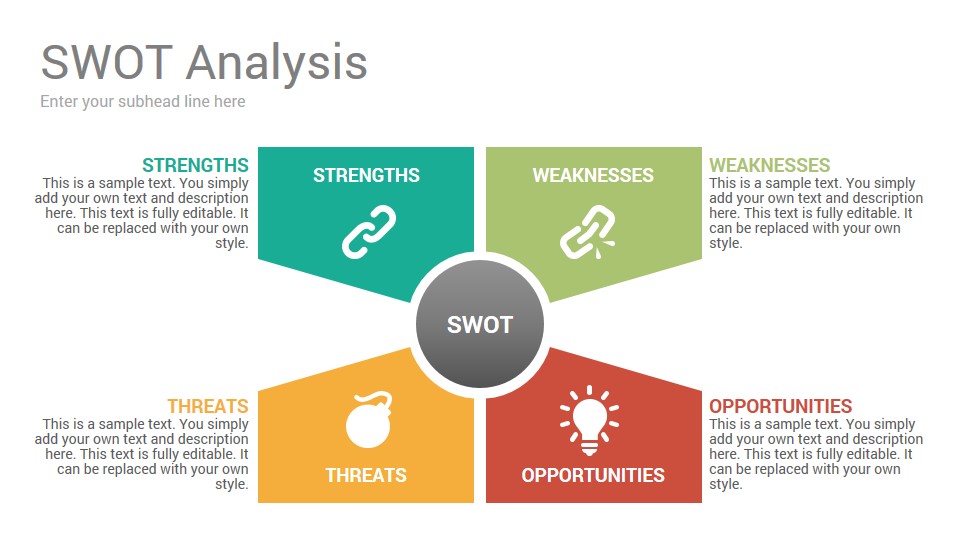 SWOT Analysis
Enter your subhead line here

STRENGTHS
This is a sample text. You simply add your own text and description here. This text is fully editable. It can be replaced with your own style.

STRENGTHS

WEAKNESSES

WEAKNESSES
This is a sample text. You simply add your own text and description here. This text is fully editable. It can be replaced with your own style.

SWOT

THREATS
This is a sample text. You simply add your own text and description here. This text is fully editable. It can be replaced with your own style.

THREATS

OPPORTUNITIES

OPPORTUNITIES
This is a sample text. You simply add your own text and description here. This text is fully editable. It can be replaced with your own style.